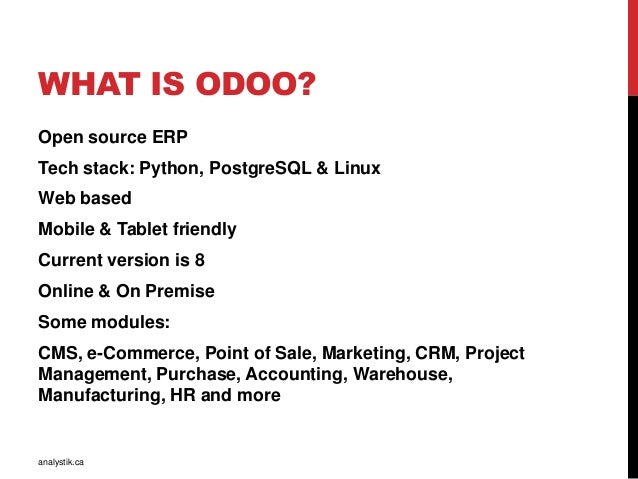 WHAT IS ODOO?

Open source ERP

Tech stack: Python, PostgreSQL & Linux

Web based

Mobile & Tablet friendly

Current version is 8

Online & On Premise

Some modules:

CMS, e-Commerce, Point of Sale, Marketing, CRM, Project Management, Purchase, Accounting, Warehouse, Manufacturing, HR and more

analystik.ca